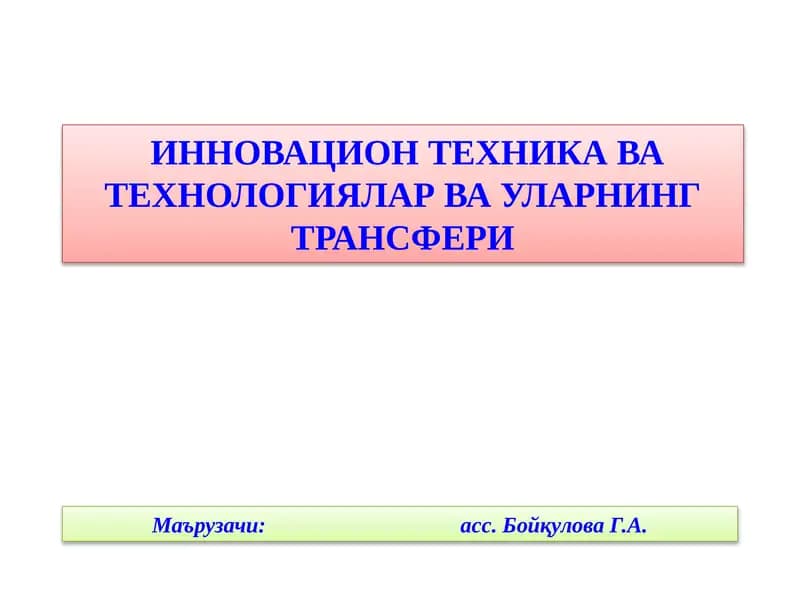 ИННОВАЦИОН ТЕХНИКА ВА ТЕХНОЛОГИЯЛАР ВА УЛАРНИНГ ТРАНСФЕРИ

Маърузачи: асс. Бойқулова Г.А.